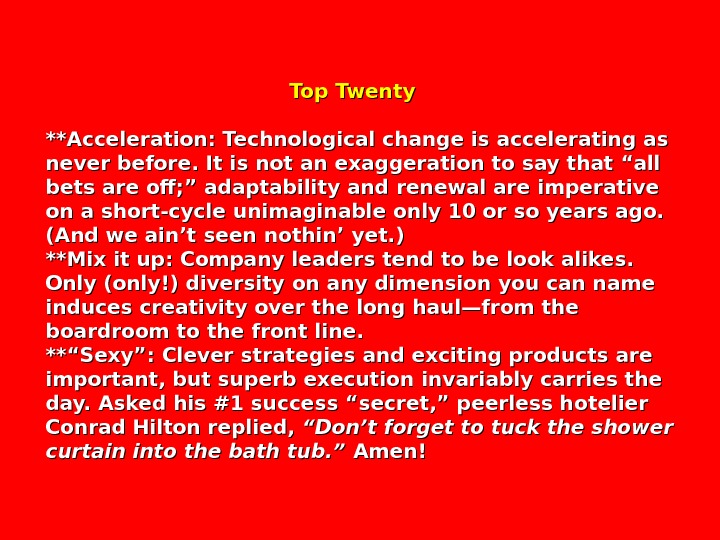 Top Twenty

**Acceleration: Technological change is accelerating as never before. It is not an exaggeration to say that “all bets are off;” adaptability and renewal are imperative on a short-cycle unimaginable only 10 or so years ago. (And we ain’t seen nothin’ yet.)
**Mix it up: Company leaders tend to be look alikes. Only (only!) diversity on any dimension you can name induces creativity over the long haul—from the boardroom to the front line.
**“Sexy”: Clever strategies and exciting products are important, but superb execution invariably carries the day. Asked his #1 success “secret,” peerless hotelier Conrad Hilton replied, “Don’t forget to tuck the shower curtain into the bath tub.” Amen!